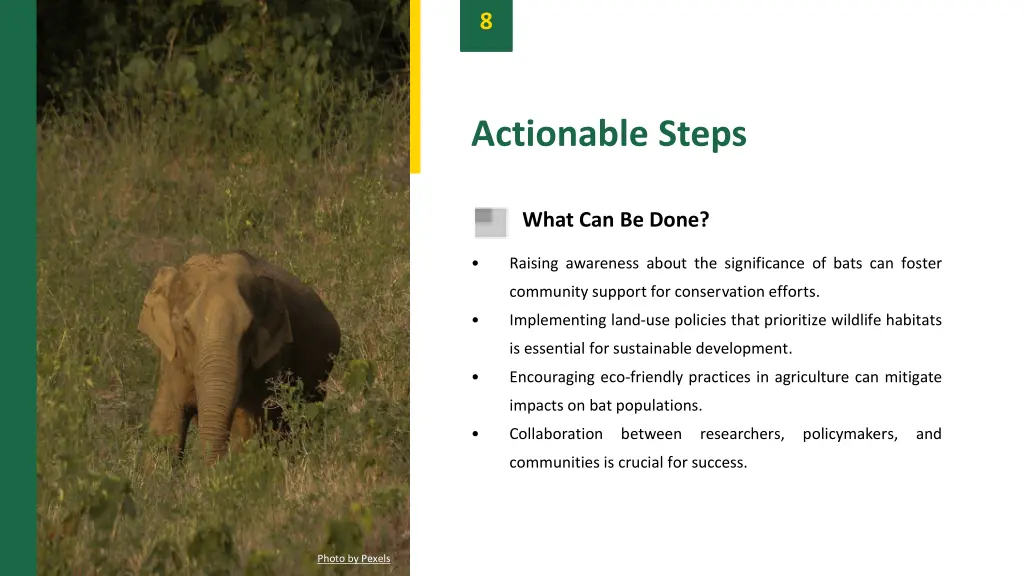 8

Actionable Steps

What Can Be Done?

• Raising awareness about the significance of bats can foster community support for conservation efforts.
• Implementing land-use policies that prioritize wildlife habitats is essential for sustainable development.
• Encouraging eco-friendly practices in agriculture can mitigate impacts on bat populations.
• Collaboration between researchers, policymakers, and communities is crucial for success.

Photo by Pexels